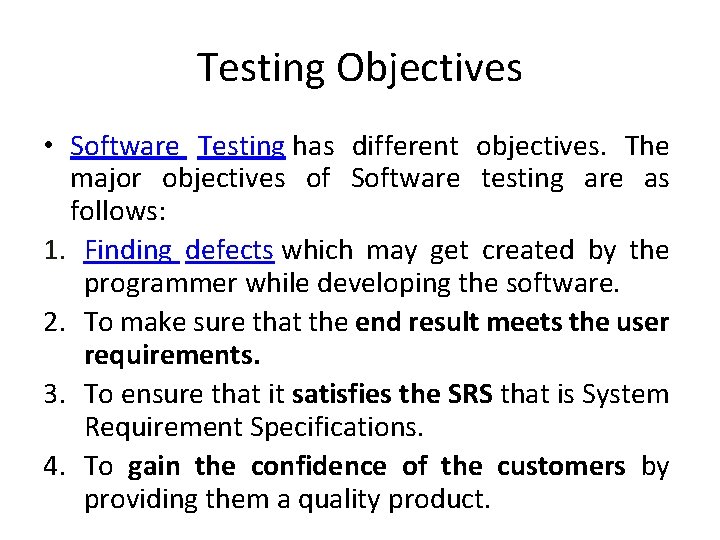 Testing Objectives

• Software Testing has different objectives. The major objectives of Software testing are as follows:

1. Finding defects which may get created by the programmer while developing the software.

2. To make sure that the end result meets the user requirements.

3. To ensure that it satisfies the SRS that is System Requirement Specifications.

4. To gain the confidence of the customers by providing them a quality product.